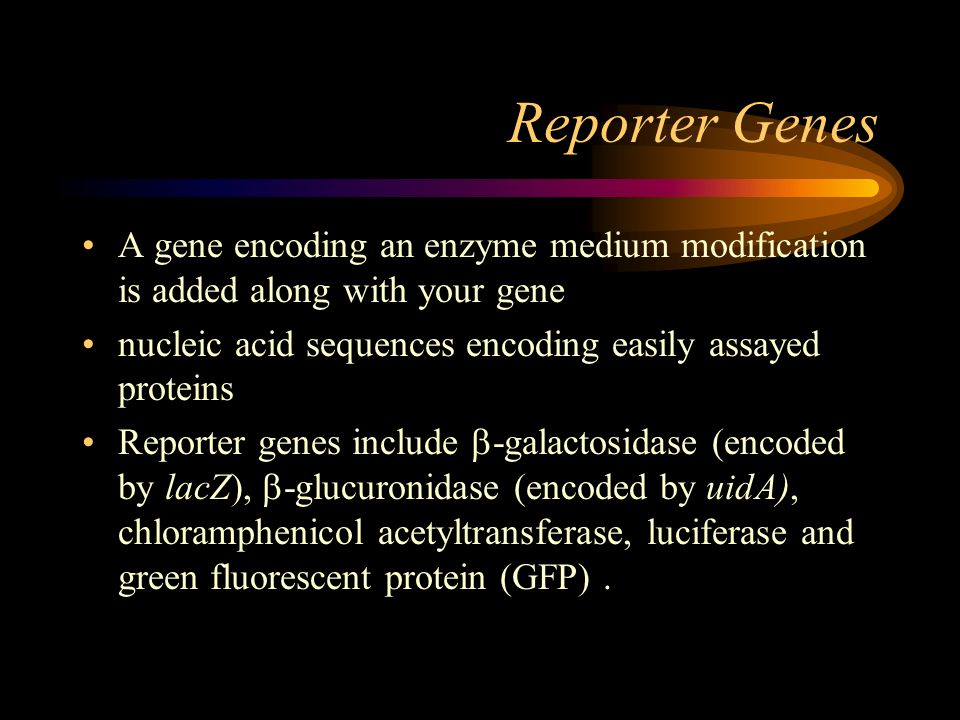 Reporter Genes

• A gene encoding an enzyme medium modification is added along with your gene

• nucleic acid sequences encoding easily assayed proteins

• Reporter genes include β-galactosidase (encoded by lacZ), β-glucuronidase (encoded by uidA), chloramphenicol acetyltransferase, luciferase and green fluorescent protein (GFP) .